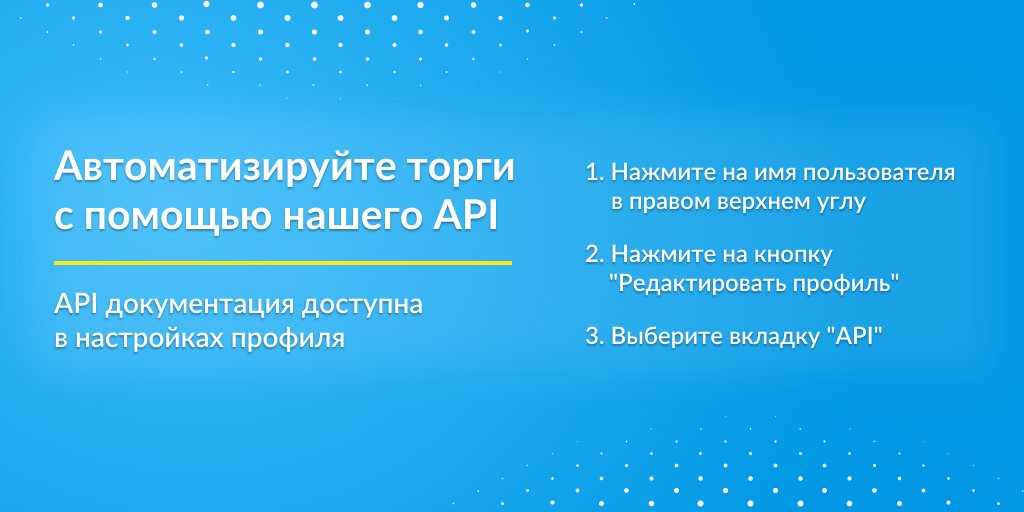 Автоматизируйте торги с помощью нашего API

API документация доступна в настройках профиля

1. Нажмите на имя пользователя в правом верхнем углу

2. Нажмите на кнопку "Редактировать профиль"

3. Выберите вкладку "API"